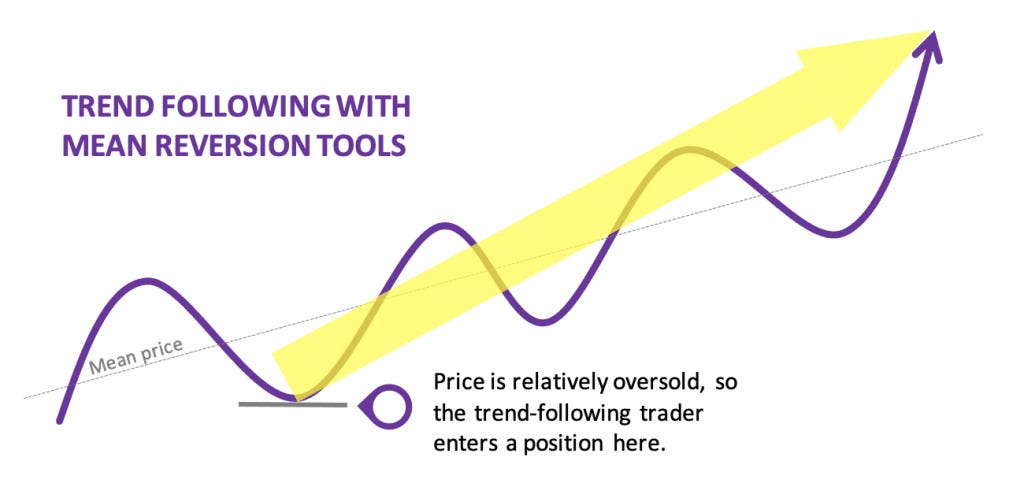 TREND FOLLOWING WITH MEAN REVERSION TOOLS

Mean price

Price is relatively oversold, so the trend-following trader enters a position here.